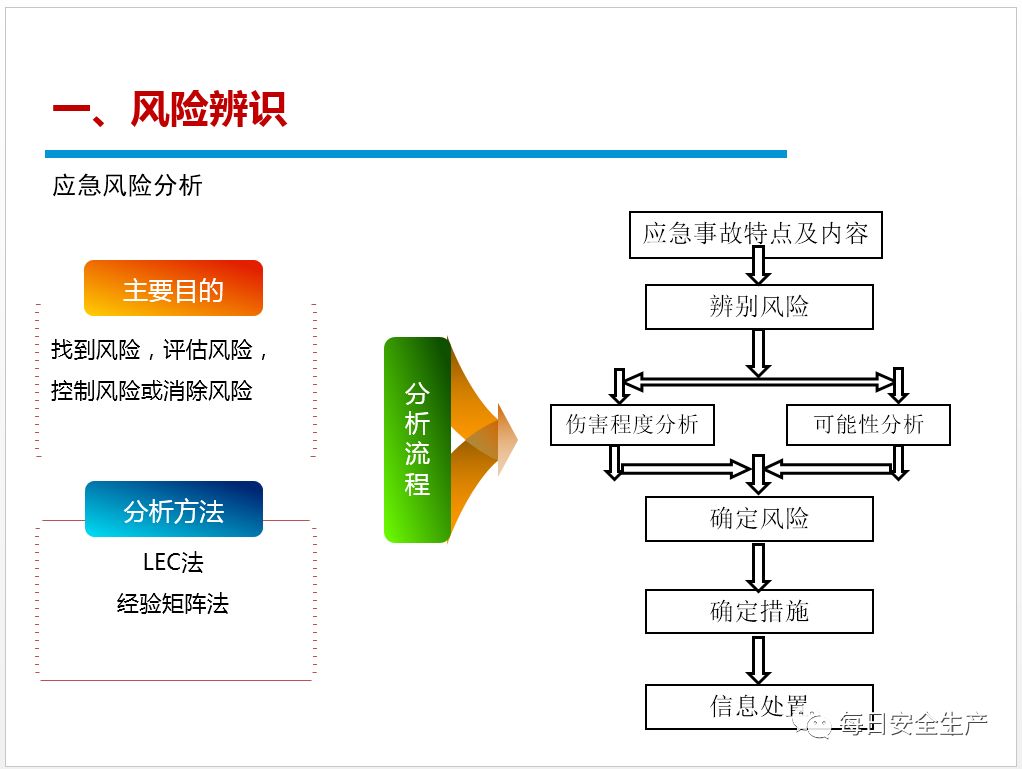 一、风险辨识

应急风险分析

主要目的

找到风险，评估风险，控制风险或消除风险

分析方法

LEC法

经验矩阵法

分析流程

应急事故特点及内容

辨别风险

伤害程度分析

可能性分析

确定风险

确定措施

信息处置

每日安全生产